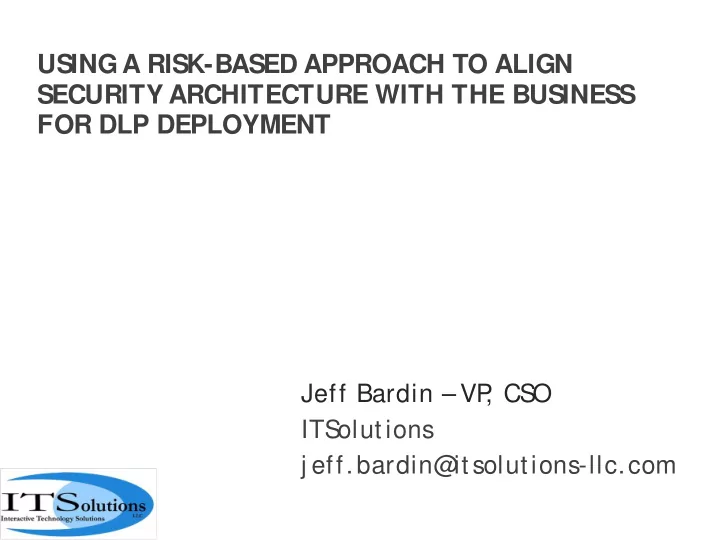 USING A RISK-BASED APPROACH TO ALIGN SECURITY ARCHITECTURE WITH THE BUSINESS FOR DLP DEPLOYMENT

Jeff Bardin – VP, CSO
ITSolutions
jeff.bardin@itsolutions-llc.com

ITSolutions
LLC
Interactive Technology Solutions